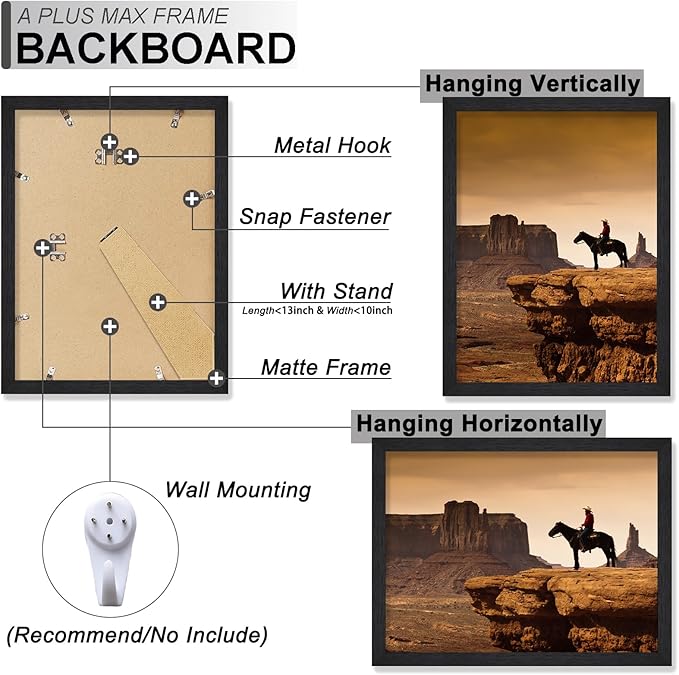 A PLUS MAX FRAME
BACKBOARD

Hanging Vertically

Metal Hook

Snap Fastener

With Stand
Length<13inch & Width<10inch

Matte Frame

Hanging Horizontally

Wall Mounting

(Recommend/No Include)